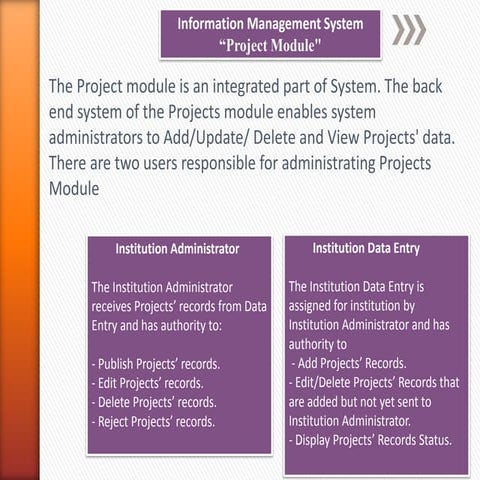 Information Management System
“Project Module"

The Project module is an integrated part of System. The back end system of the Projects module enables system administrators to Add/Update/ Delete and View Projects' data. There are two users responsible for administrating Projects Module

Institution Administrator

The Institution Administrator receives Projects’ records from Data Entry and has authority to:

- Publish Projects’ records.
- Edit Projects’ records.
- Delete Projects’ records.
- Reject Projects’ records.

Institution Data Entry

The Institution Data Entry is assigned for institution by Institution Administrator and has authority to
- Add Projects’ Records.
- Edit/Delete Projects’ Records that are added but not yet sent to Institution Administrator.
- Display Projects’ Records Status.